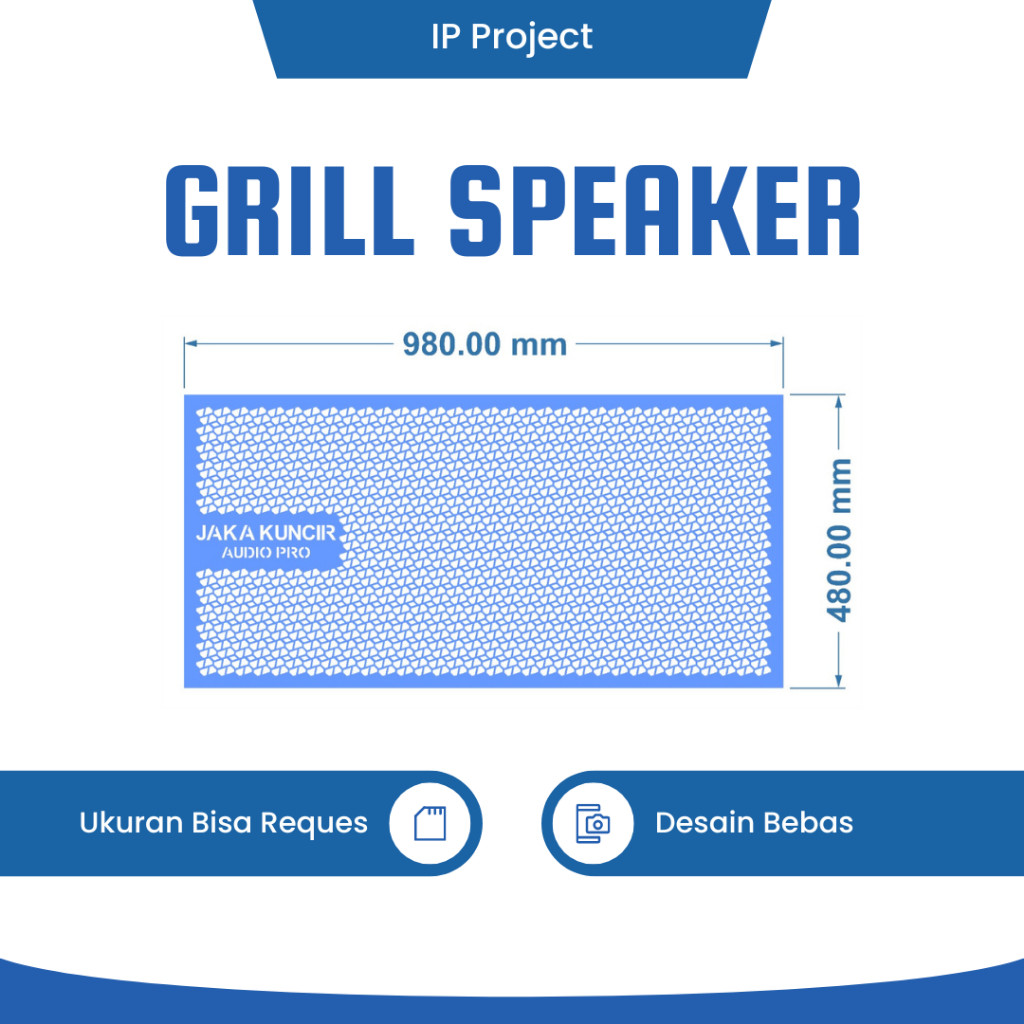 IP Project

GRILL SPEAKER

980.00 mm

480.00 mm

JAKA KUNCIR
AUDIO PRO

Ukuran Bisa Reques

Desain Bebas